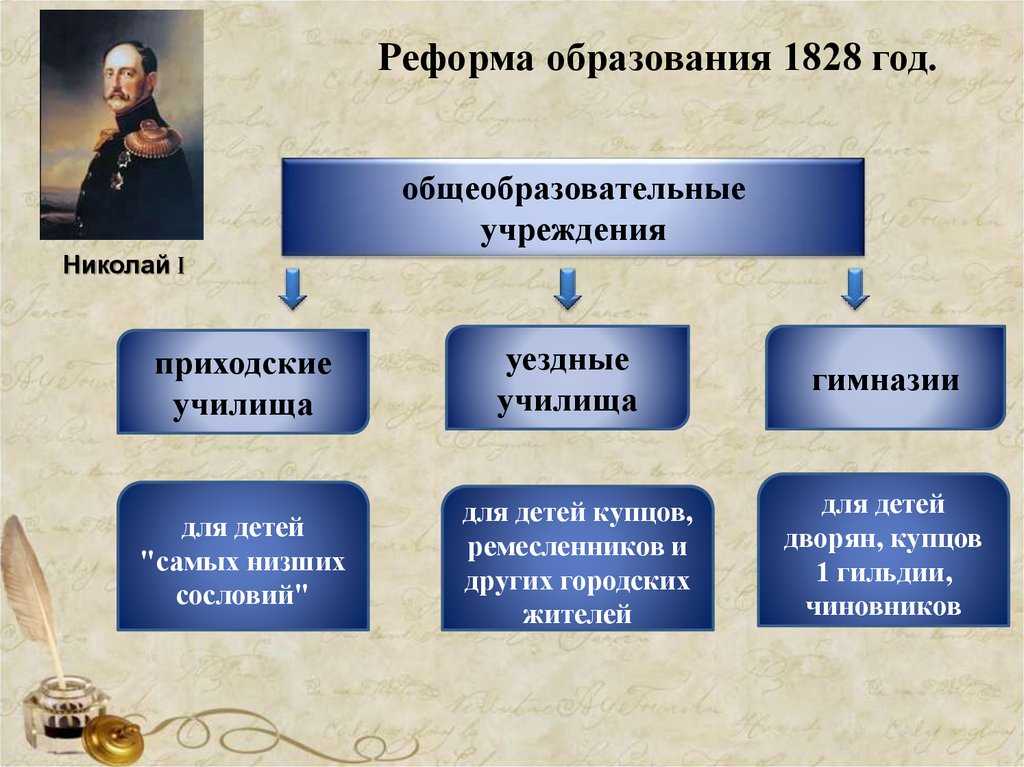 Реформа образования 1828 год.

Николай I

общеобразовательные учреждения

приходские училища

уездные училища

гимназии

для детей "самых низших сословий"

для детей купцов, ремесленников и других городских жителей

для детей дворян, купцов 1 гильдии, чиновников